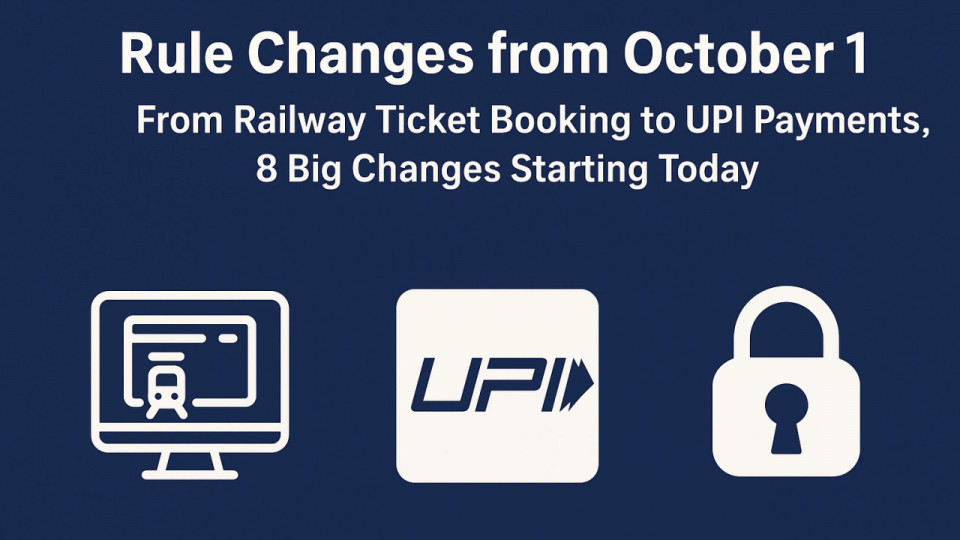 Rule Changes from October 1

From Railway Ticket Booking to UPI Payments, 8 Big Changes Starting Today

UPI